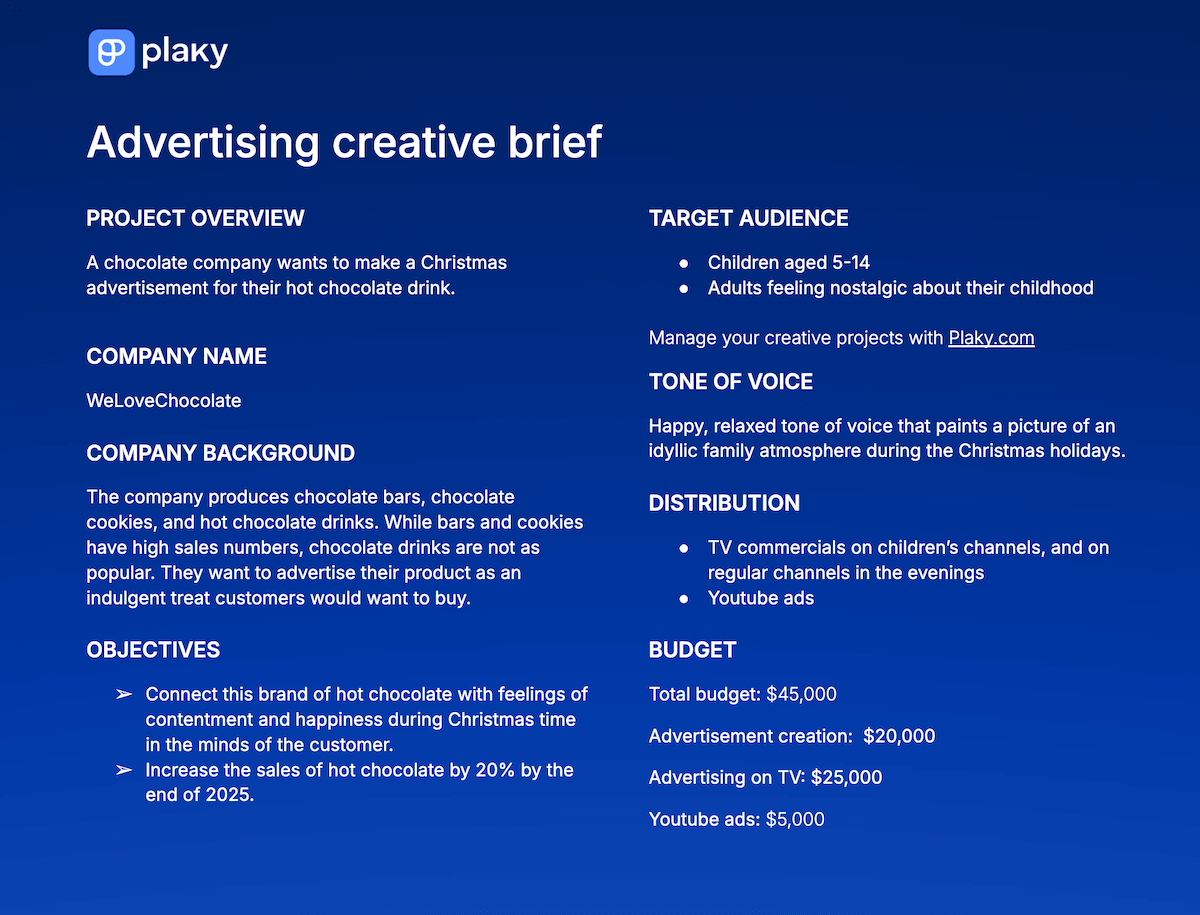 plaky

Advertising creative brief

PROJECT OVERVIEW

A chocolate company wants to make a Christmas advertisement for their hot chocolate drink.

COMPANY NAME

WeLoveChocolate

COMPANY BACKGROUND

The company produces chocolate bars, chocolate cookies, and hot chocolate drinks. While bars and cookies have high sales numbers, chocolate drinks are not as popular. They want to advertise their product as an indulgent treat customers would want to buy.

OBJECTIVES

➢ Connect this brand of hot chocolate with feelings of contentment and happiness during Christmas time in the minds of the customer.
➢ Increase the sales of hot chocolate by 20% by the end of 2025.

TARGET AUDIENCE

● Children aged 5-14
● Adults feeling nostalgic about their childhood

Manage your creative projects with Plaky.com

TONE OF VOICE

Happy, relaxed tone of voice that paints a picture of an idyllic family atmosphere during the Christmas holidays.

DISTRIBUTION

● TV commercials on children's channels, and on regular channels in the evenings
● Youtube ads

BUDGET

Total budget: $45,000

Advertisement creation: $20,000

Advertising on TV: $25,000

Youtube ads: $5,000